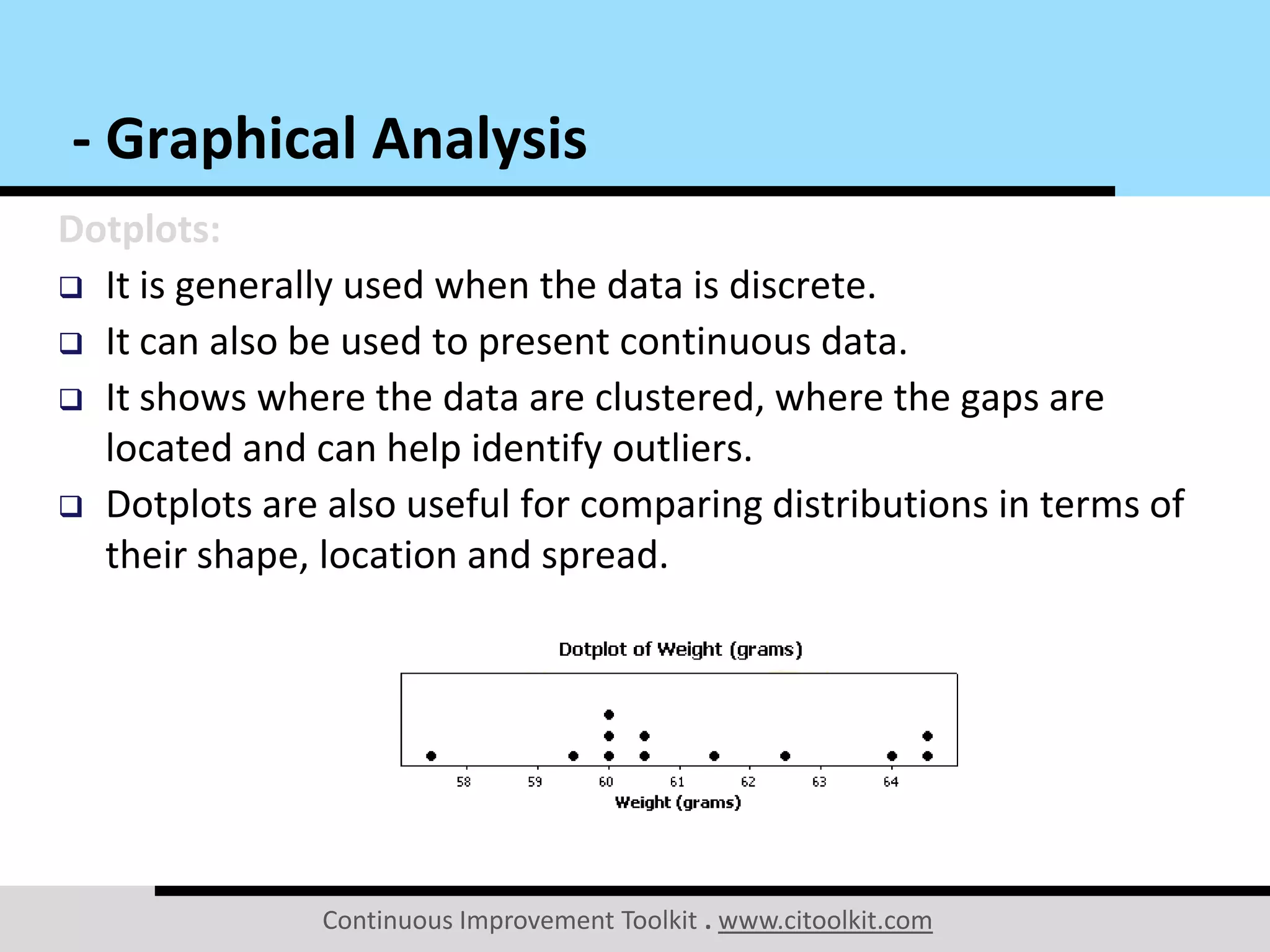 - Graphical Analysis

Dotplots:

❑ It is generally used when the data is discrete.

❑ It can also be used to present continuous data.

❑ It shows where the data are clustered, where the gaps are located and can help identify outliers.

❑ Dotplots are also useful for comparing distributions in terms of their shape, location and spread.

Dotplot of Weight (grams)

58 59 60 61 62 63 64

Weight (grams)

Continuous Improvement Toolkit . www.citoolkit.com